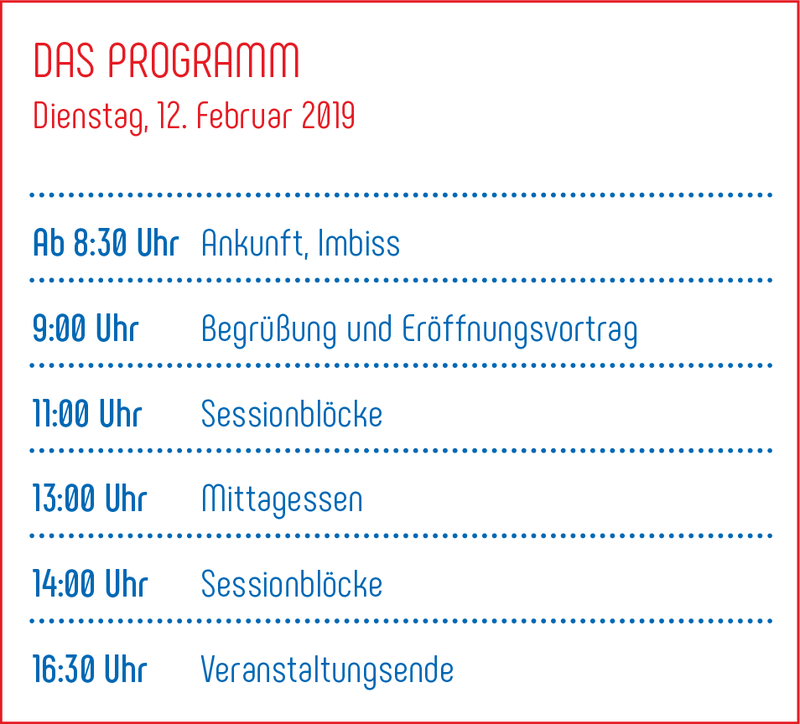 DAS PROGRAMM
Dienstag, 12. Februar 2019

| | |
|---|---|
| Ab 8:30 Uhr | Ankunft, Imbiss |
| 9:00 Uhr | Begrüßung und Eröffnungsvortrag |
| 11:00 Uhr | Sessionblöcke |
| 13:00 Uhr | Mittagessen |
| 14:00 Uhr | Sessionblöcke |
| 16:30 Uhr | Veranstaltungsende |